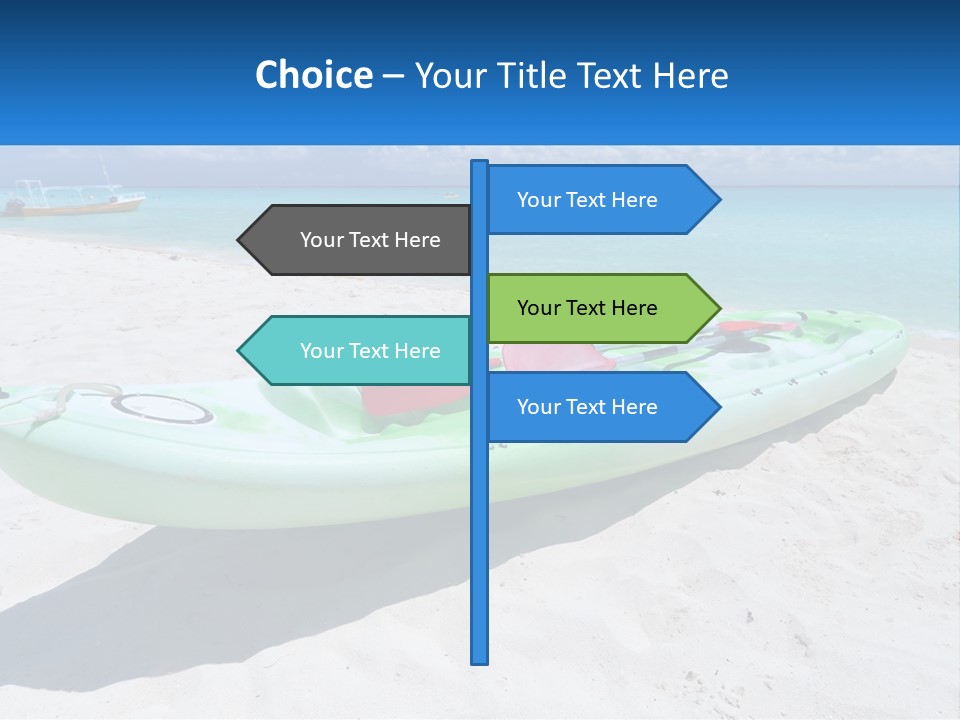 Choice – Your Title Text Here

Your Text Here

Your Text Here

Your Text Here

Your Text Here

Your Text Here